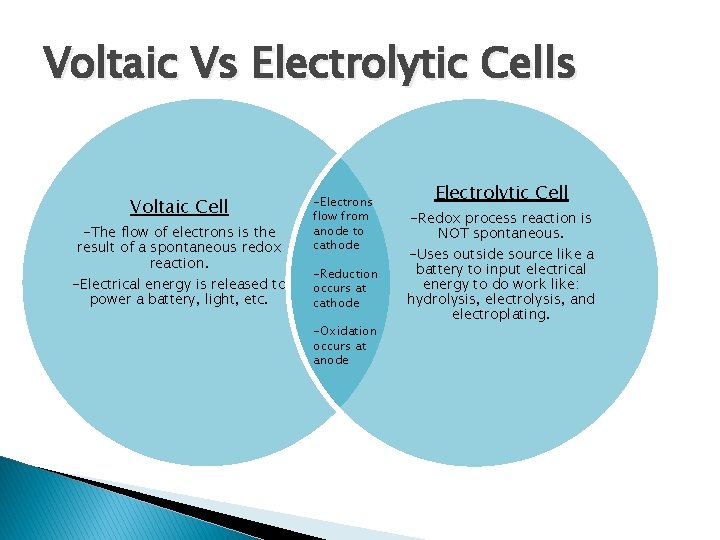 Voltaic Vs Electrolytic Cells

Voltaic Cell

-The flow of electrons is the result of a spontaneous redox reaction.

-Electrical energy is released to power a battery, light, etc.

-Electrons flow from anode to cathode

-Reduction occurs at cathode

-Oxidation occurs at anode

Electrolytic Cell

-Redox process reaction is NOT spontaneous.

-Uses outside source like a battery to input electrical energy to do work like: hydrolysis, electrolysis, and electroplating.